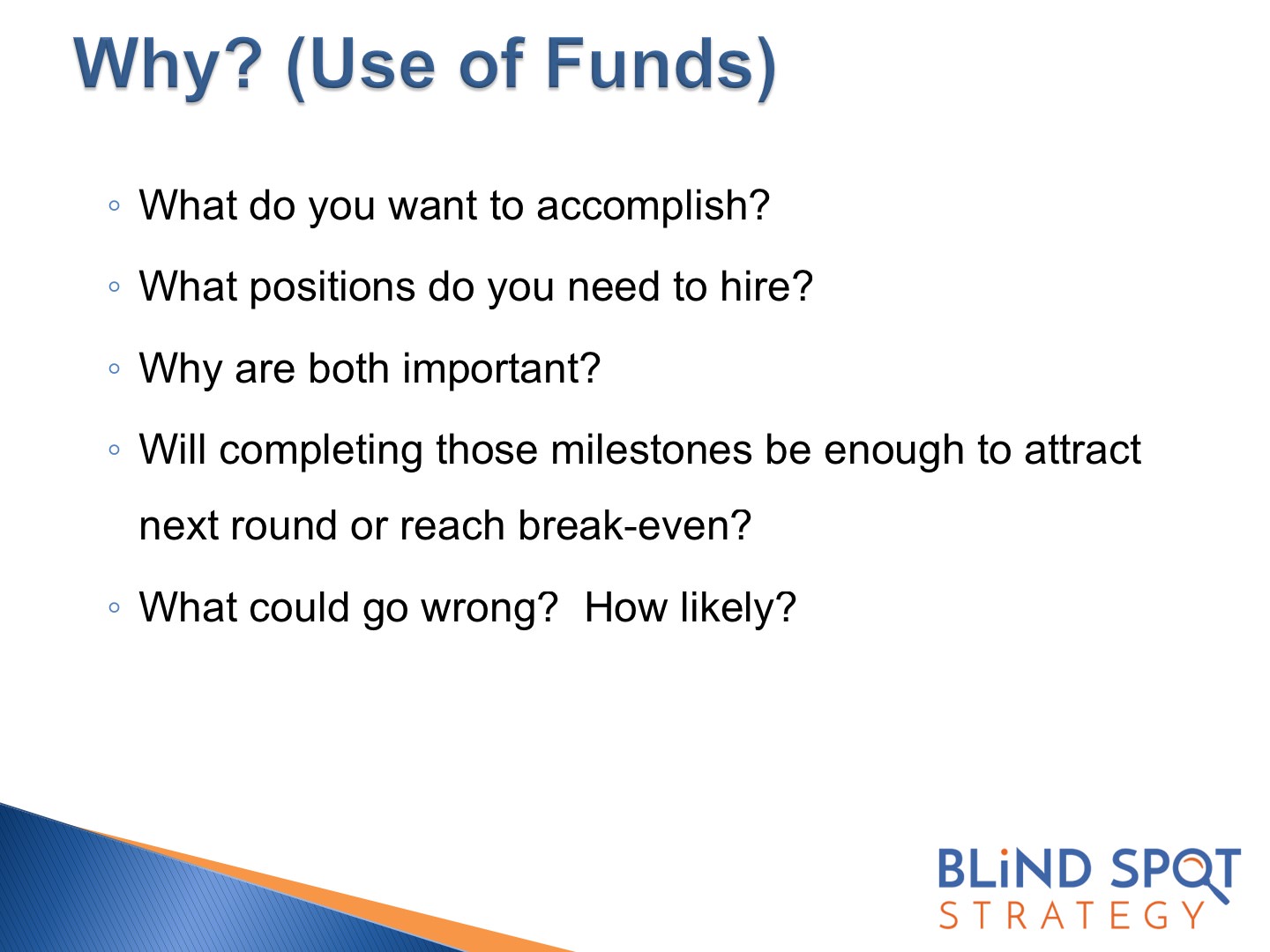 Why? (Use of Funds)

◦ What do you want to accomplish?

◦ What positions do you need to hire?

◦ Why are both important?

◦ Will completing those milestones be enough to attract next round or reach break-even?

◦ What could go wrong? How likely?

BLiND SPOT
STRATEGY